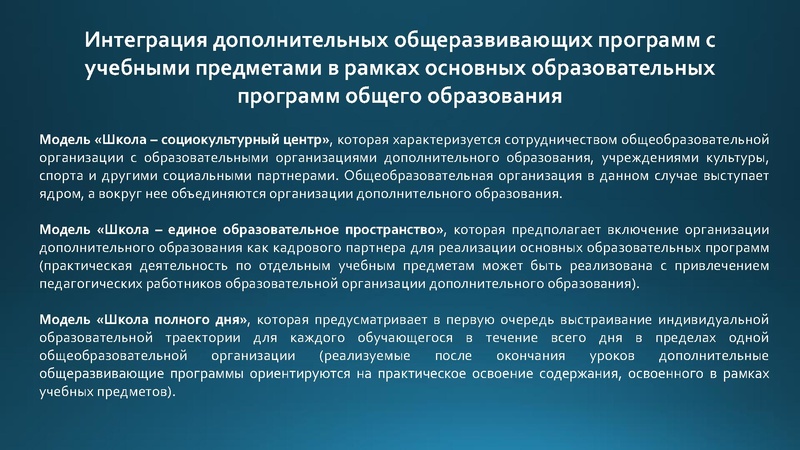 Интеграция дополнительных общеразвивающих программ с учебными предметами в рамках основных образовательных программ общего образования

Модель «Школа – социокультурный центр», которая характеризуется сотрудничеством общеобразовательной организации с образовательными организациями дополнительного образования, учреждениями культуры, спорта и другими социальными партнерами. Общеобразовательная организация в данном случае выступает ядром, а вокруг нее объединяются организации дополнительного образования.

Модель «Школа – единое образовательное пространство», которая предполагает включение организации дополнительного образования как кадрового партнера для реализации основных образовательных программ (практическая деятельность по отдельным учебным предметам может быть реализована с привлечением педагогических работников образовательной организации дополнительного образования).

Модель «Школа полного дня», которая предусматривает в первую очередь выстраивание индивидуальной образовательной траектории для каждого обучающегося в течение всего дня в пределах одной общеобразовательной организации (реализуемые после окончания уроков дополнительные общеразвивающие программы ориентируются на практическое освоение содержания, освоенного в рамках учебных предметов).